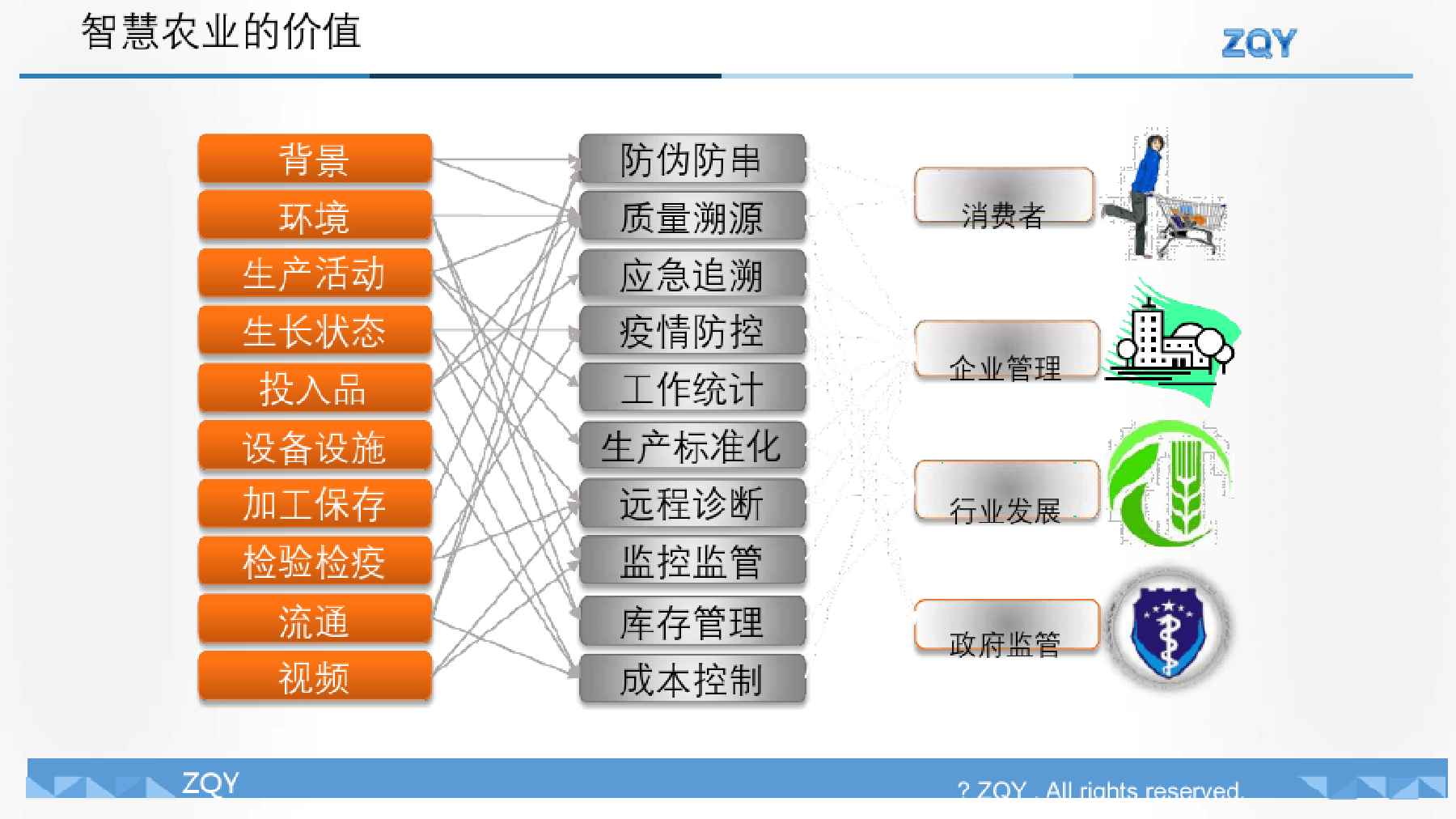 智慧农业的价值

ZQY

背景
环境
生产活动
生长状态
投入品
设备设施
加工保存
检验检疫
流通
视频

防伪防串
质量溯源
应急追溯
疫情防控
工作统计
生产标准化
远程诊断
监控监管
库存管理
成本控制

消费者
企业管理
行业发展
政府监管

ZQY

? ZQY . All rights reserved.